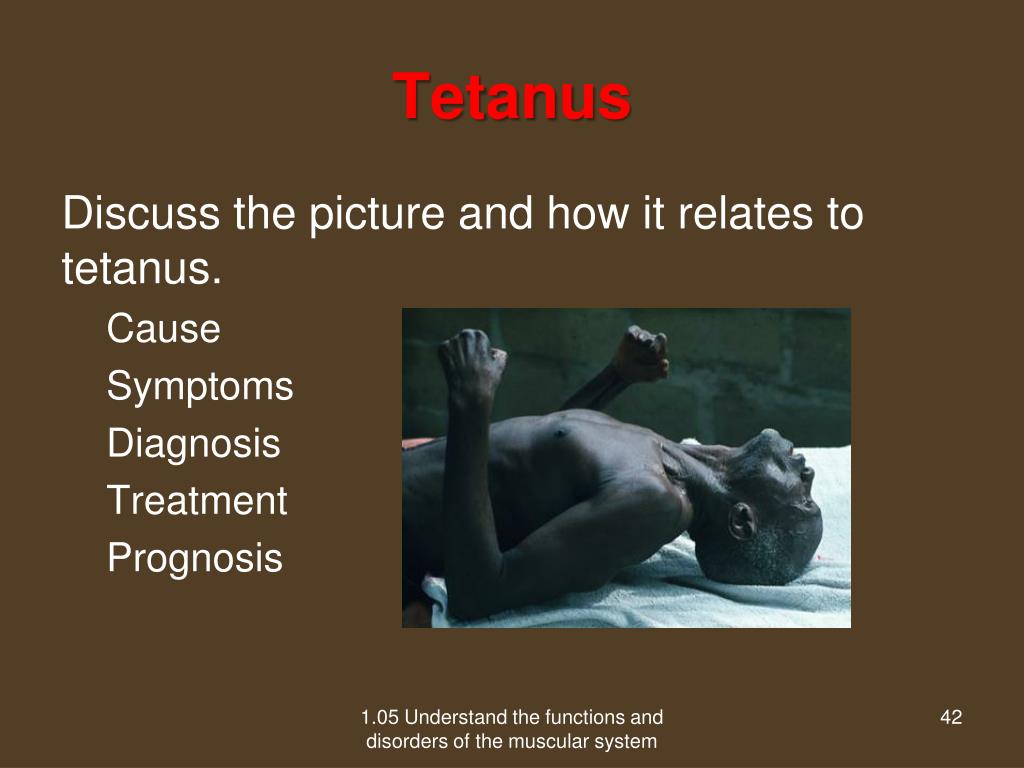 Tetanus

Discuss the picture and how it relates to tetanus.

Cause

Symptoms

Diagnosis

Treatment

Prognosis

1.05 Understand the functions and disorders of the muscular system

42